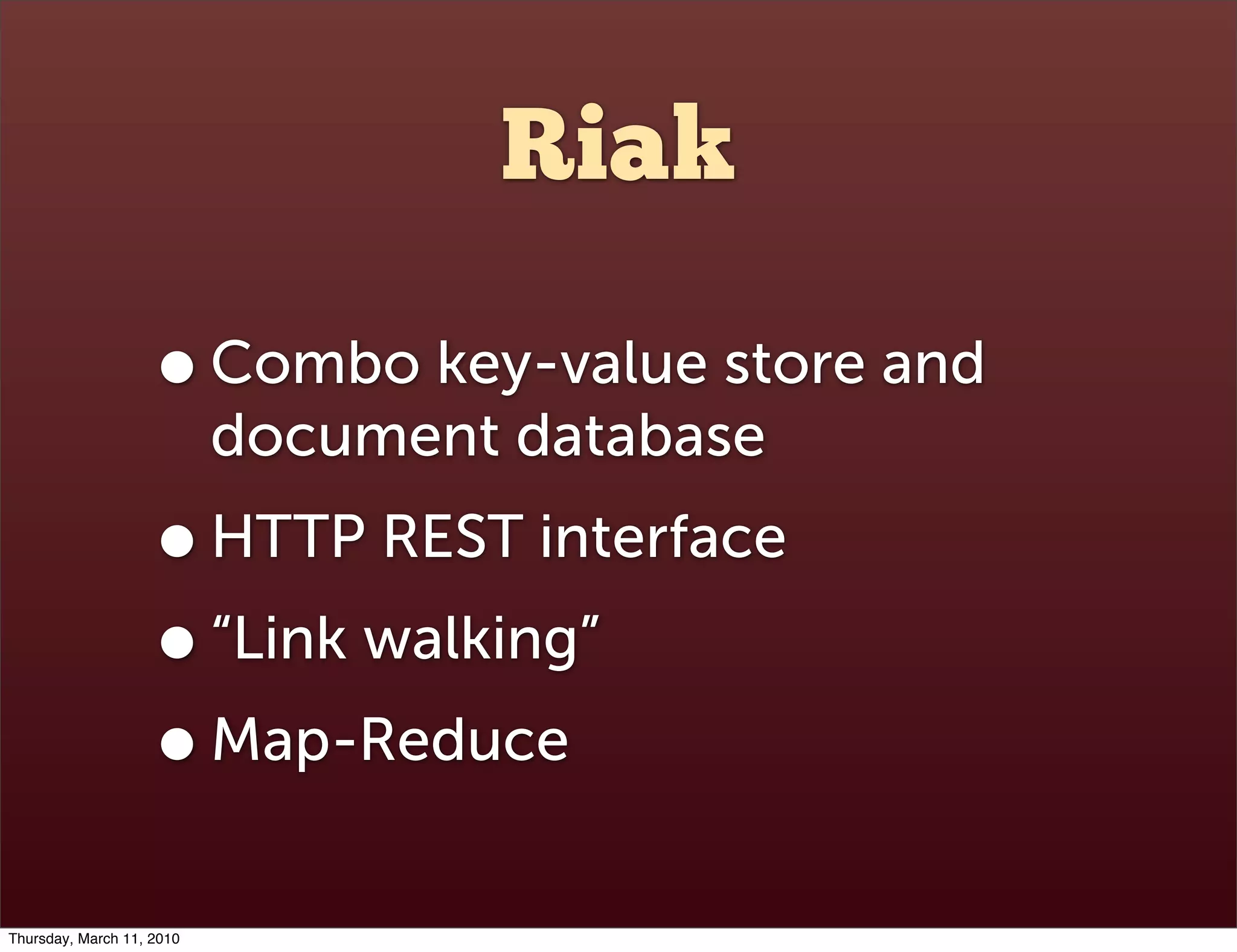 Riak

• Combo key-value store and document database

• HTTP REST interface

• “Link walking”

• Map-Reduce

Thursday, March 11, 2010